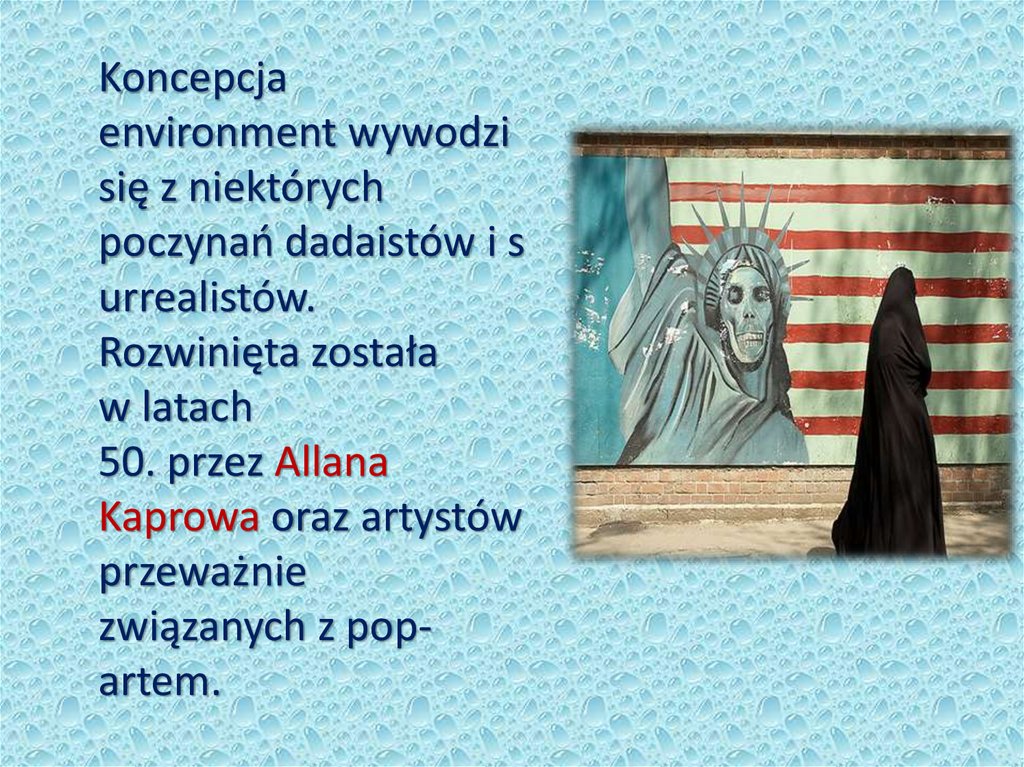 Koncepcja environment wywodzi się z niektórych poczynań dadaistów i s urrealistów. Rozwinięta została w latach 50. przez Allana Kaprowa oraz artystów przeważnie związanych z pop-artem.